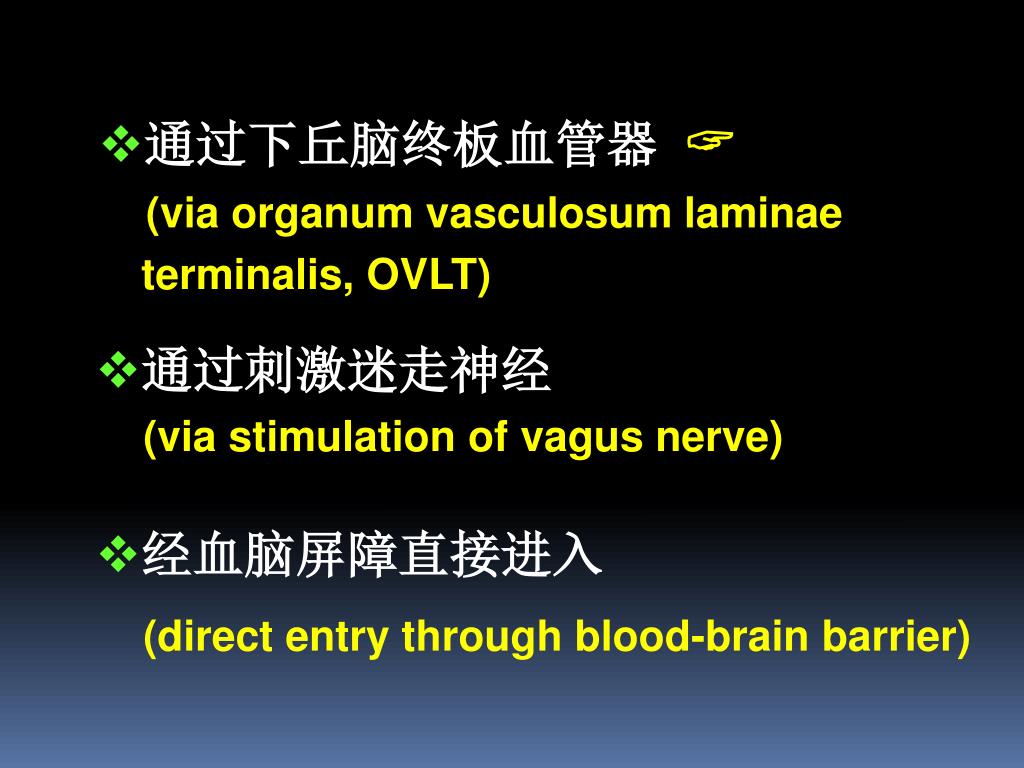 ❖通过下丘脑终板血管器 ☞

(via organum vasculosum laminae terminalis, OVLT)

❖通过刺激迷走神经

(via stimulation of vagus nerve)

❖经血脑屏障直接进入

(direct entry through blood-brain barrier)